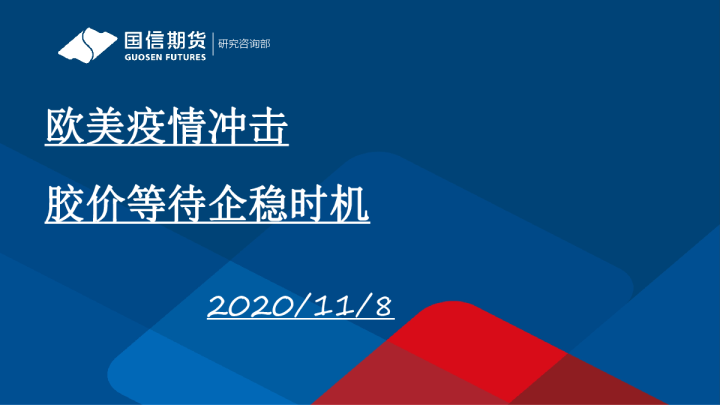 国信期货
GUOSEN FUTURES
研究咨询部

欧美疫情冲击

胶价等待企稳时机

2020/11/8